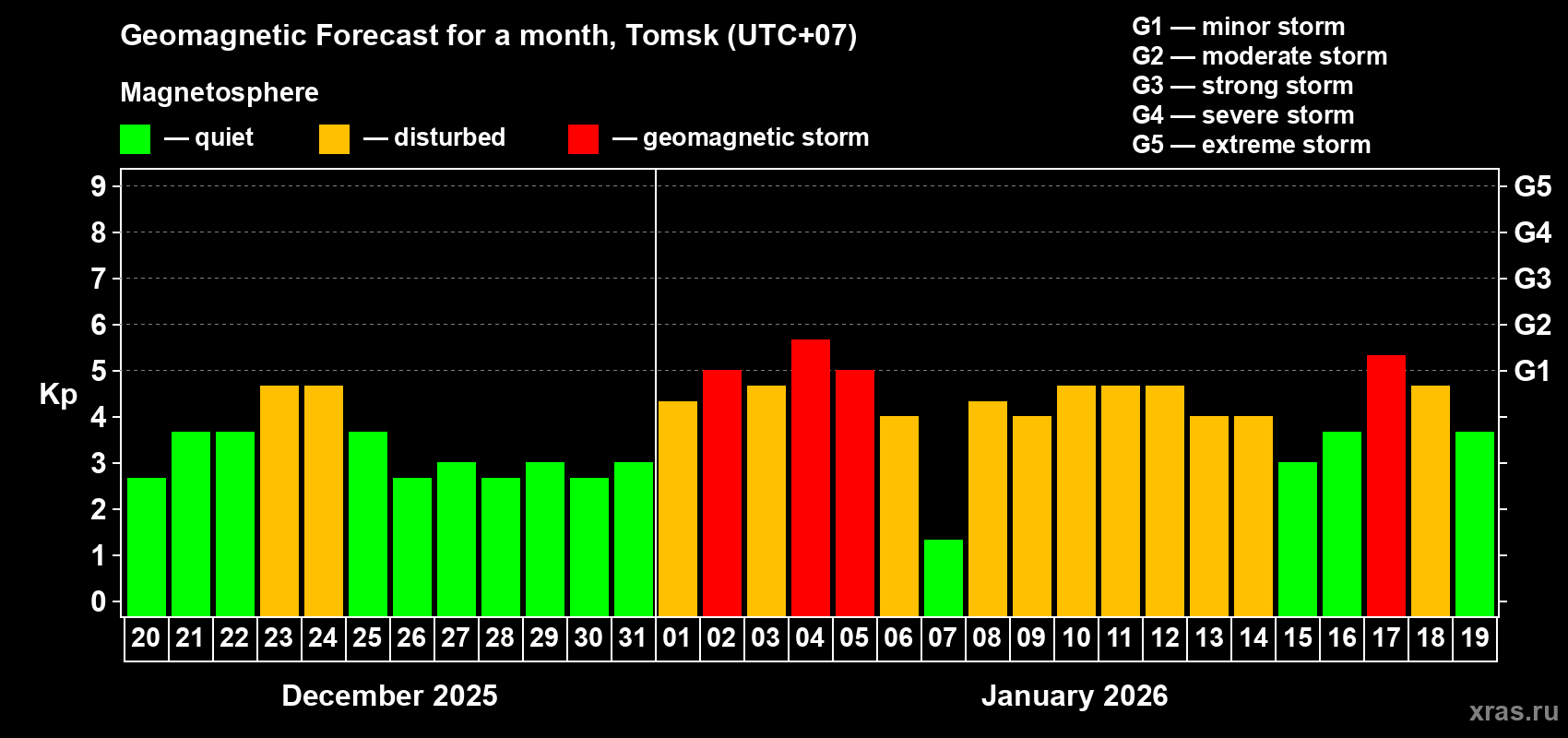 Geomagnetic Forecast for a month, Tomsk (UTC+07)

Magnetosphere

— quiet — disturbed — geomagnetic storm

G1 — minor storm
G2 — moderate storm
G3 — strong storm
G4 — severe storm
G5 — extreme storm

Kp

9 8 7 6 5 4 3 2 1 0

G5 G4 G3 G2 G1

20 21 22 23 24 25 26 27 28 29 30 31 01 02 03 04 05 06 07 08 09 10 11 12 13 14 15 16 17 18 19

December 2025

January 2026

xras.ru